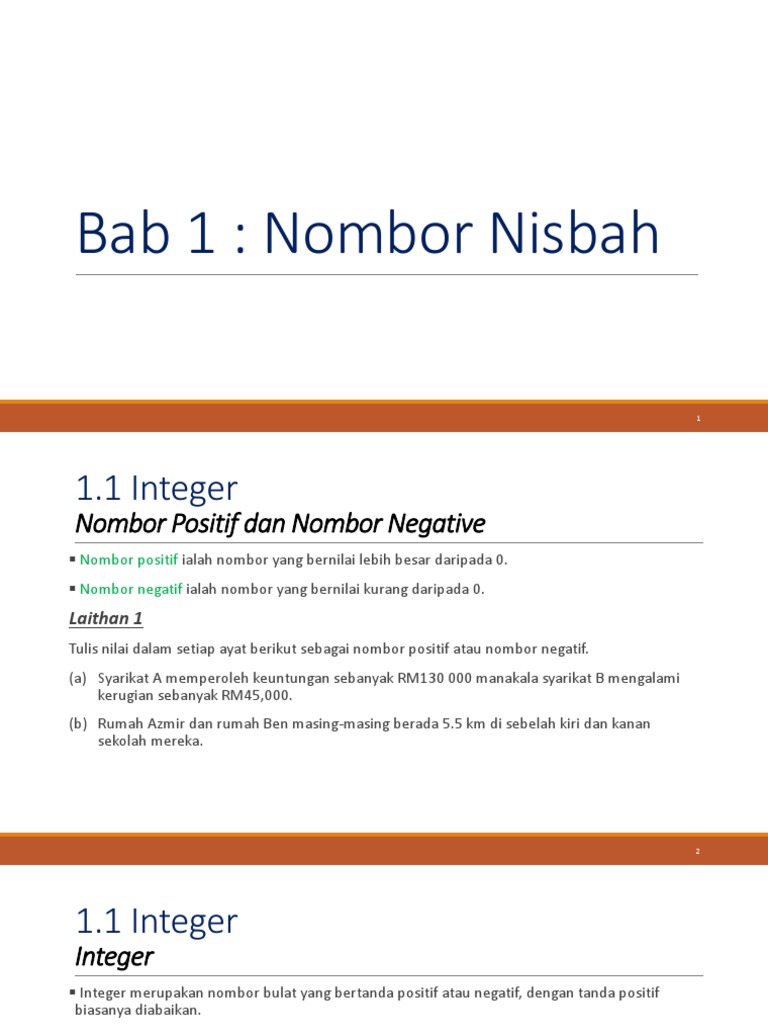 Bab 1 : Nombor Nisbah

1

1.1 Integer
Nombor Positif dan Nombor Negative

▪ Nombor positif ialah nombor yang bernilai lebih besar daripada 0.

▪ Nombor negatif ialah nombor yang bernilai kurang daripada 0.

Laithan 1

Tulis nilai dalam setiap ayat berikut sebagai nombor positif atau nombor negatif.

(a) Syarikat A memperoleh keuntungan sebanyak RM130 000 manakala syarikat B mengalami kerugian sebanyak RM45,000.

(b) Rumah Azmir dan rumah Ben masing-masing berada 5.5 km di sebelah kiri dan kanan sekolah mereka.

2

1.1 Integer
Integer

▪ Integer merupakan nombor bulat yang bertanda positif atau negatif, dengan tanda positif biasanya diabaikan.